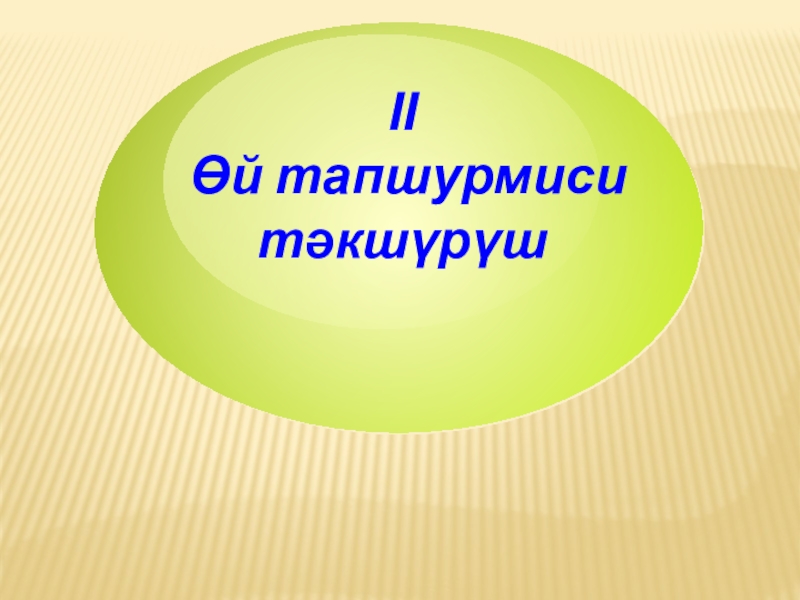 II
Өй тапшурмиси тәкшүрүш